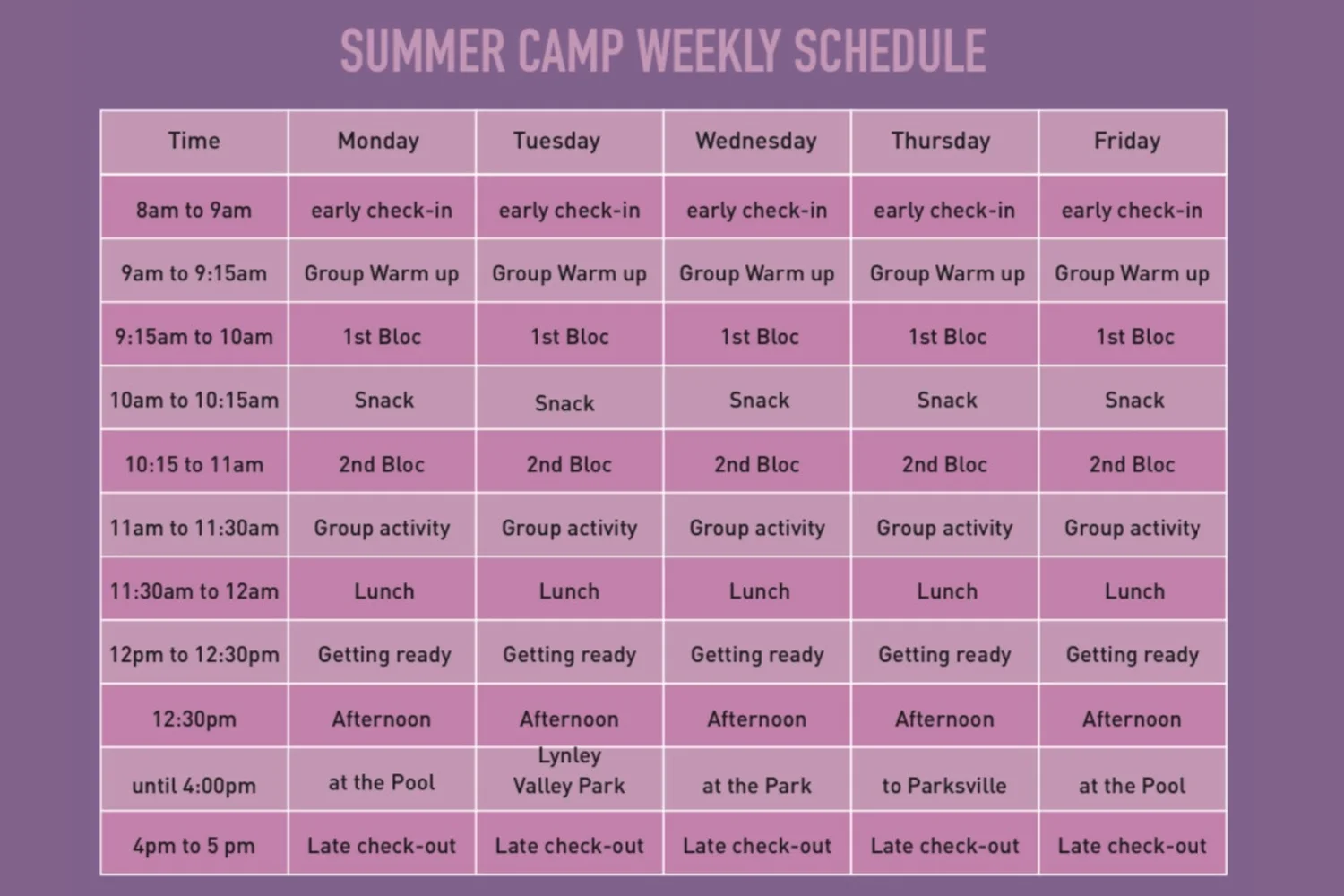 SUMMER CAMP WEEKLY SCHEDULE

| Time | Monday | Tuesday | Wednesday | Thursday | Friday |
|---|---|---|---|---|---|
| 8am to 9am | early check-in | early check-in | early check-in | early check-in | early check-in |
| 9am to 9:15am | Group Warm up | Group Warm up | Group Warm up | Group Warm up | Group Warm up |
| 9:15am to 10am | 1st Bloc | 1st Bloc | 1st Bloc | 1st Bloc | 1st Bloc |
| 10am to 10:15am | Snack | Snack | Snack | Snack | Snack |
| 10:15 to 11am | 2nd Bloc | 2nd Bloc | 2nd Bloc | 2nd Bloc | 2nd Bloc |
| 11am to 11:30am | Group activity | Group activity | Group activity | Group activity | Group activity |
| 11:30am to 12am | Lunch | Lunch | Lunch | Lunch | Lunch |
| 12pm to 12:30pm | Getting ready | Getting ready | Getting ready | Getting ready | Getting ready |
| 12:30pm | Afternoon | Afternoon | Afternoon | Afternoon | Afternoon |
| until 4:00pm | at the Pool | Lynley Valley Park | at the Park | to Parksville | at the Pool |
| 4pm to 5 pm | Late check-out | Late check-out | Late check-out | Late check-out | Late check-out |